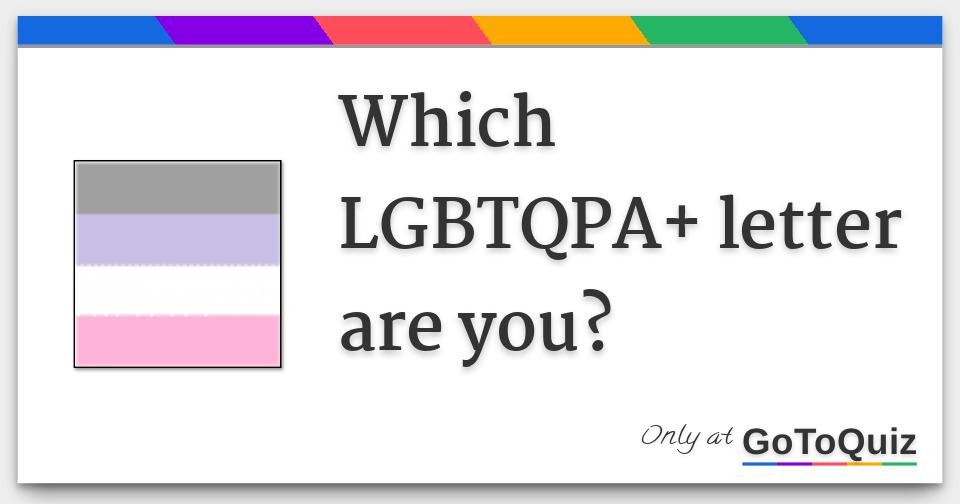 Which LGBTQPA+ letter are you?

Only at GoToQuiz